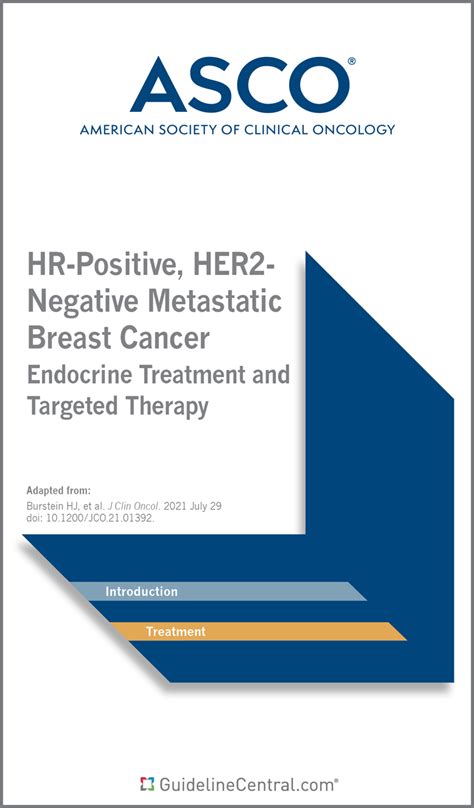 ASCO®
AMERICAN SOCIETY OF CLINICAL ONCOLOGY

HR-Positive, HER2-Negative Metastatic Breast Cancer
Endocrine Treatment and Targeted Therapy

Adapted from:
Burstein HJ, et al. J Clin Oncol. 2021 July 29
doi: 10.1200/JCO.21.01392.

Introduction

Treatment

GuidelineCentral.com®